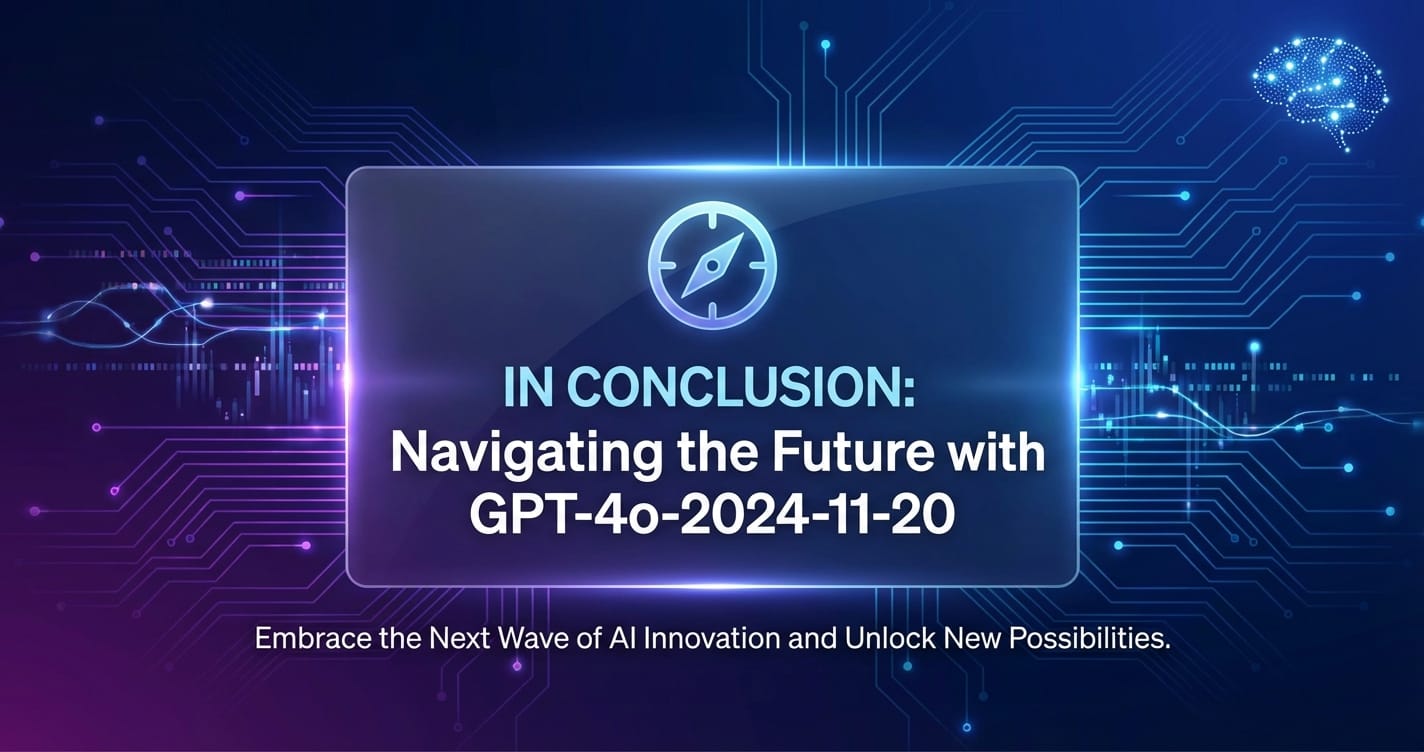 IN CONCLUSION:
Navigating the Future with GPT-4o-2024-11-20

Embrace the Next Wave of AI Innovation and Unlock New Possibilities.